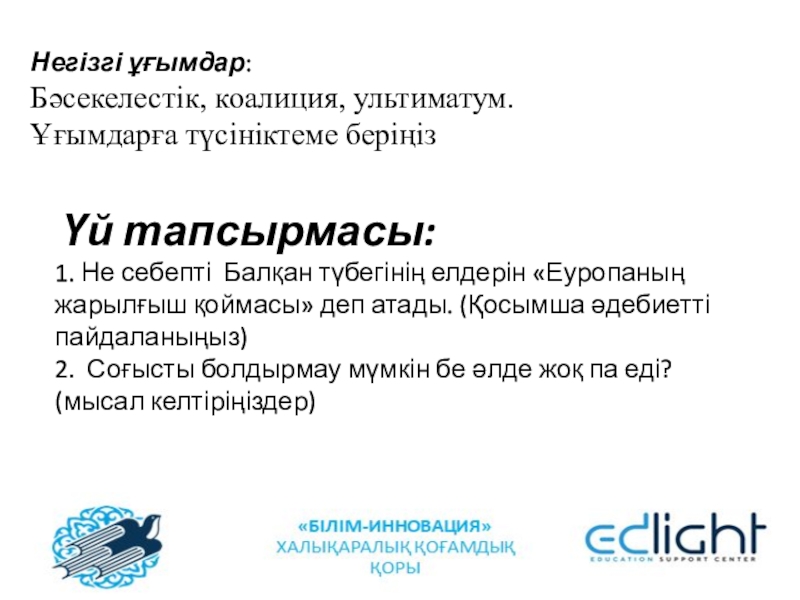 Негізгі ұғымдар:
Бәсекелестік, коалиция, ультиматум.
Ұғымдарға түсініктеме беріңіз

Үй тапсырмасы:
1. Не себепті Балқан түбегінің елдерін «Еуропаның жарылғыш қоймасы» деп атады. (Қосымша әдебиетті пайдаланыңыз)
2. Соғысты болдырмау мүмкін бе әлде жоқ па еді? (мысал келтіріңіздер)

«БІЛІМ-ИННОВАЦИЯ»
ХАЛЫҚАРАЛЫҚ ҚОҒАМДЫҚ ҚОРЫ

edlight
EDUCATION SUPPORT CENTER